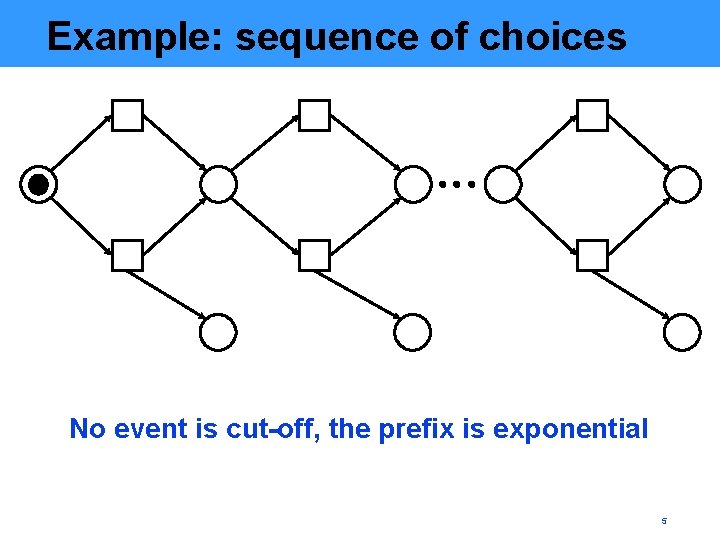 Example: sequence of choices

…

No event is cut-off, the prefix is exponential

5